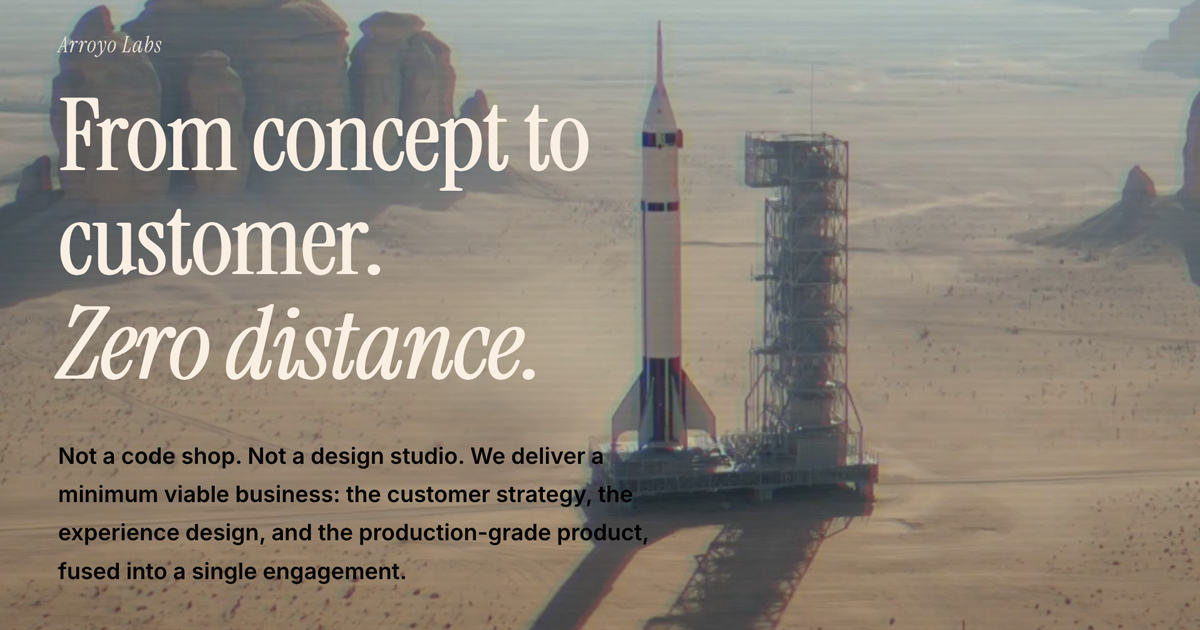 Arroyo Labs

From concept to customer.
Zero distance.

Not a code shop. Not a design studio. We deliver a minimum viable business: the customer strategy, the experience design, and the production-grade product, fused into a single engagement.